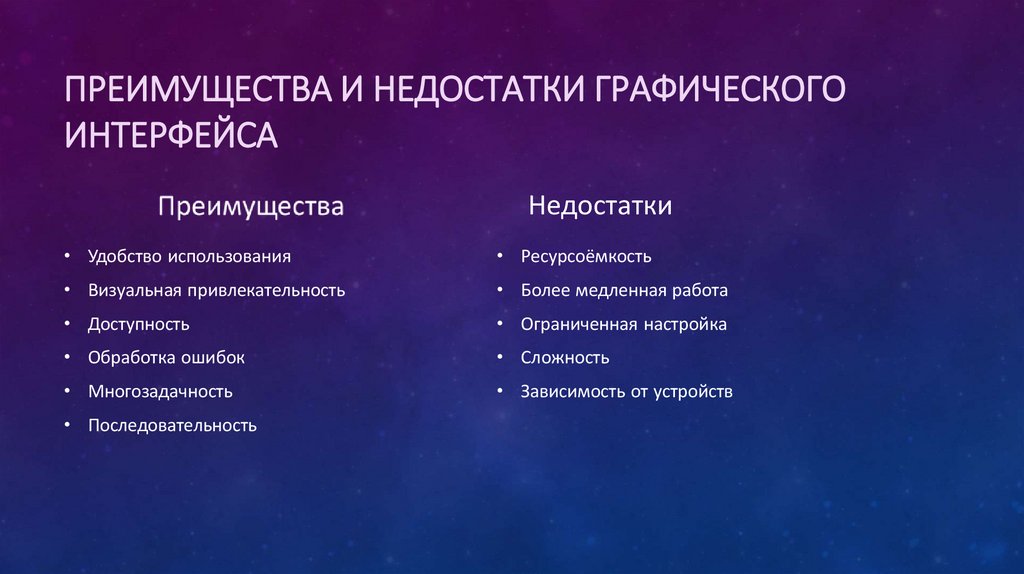 ПРЕИМУЩЕСТВА И НЕДОСТАТКИ ГРАФИЧЕСКОГО ИНТЕРФЕЙСА

Преимущества

• Удобство использования
• Визуальная привлекательность
• Доступность
• Обработка ошибок
• Многозадачность
• Последовательность

Недостатки

• Ресурсоёмкость
• Более медленная работа
• Ограниченная настройка
• Сложность
• Зависимость от устройств